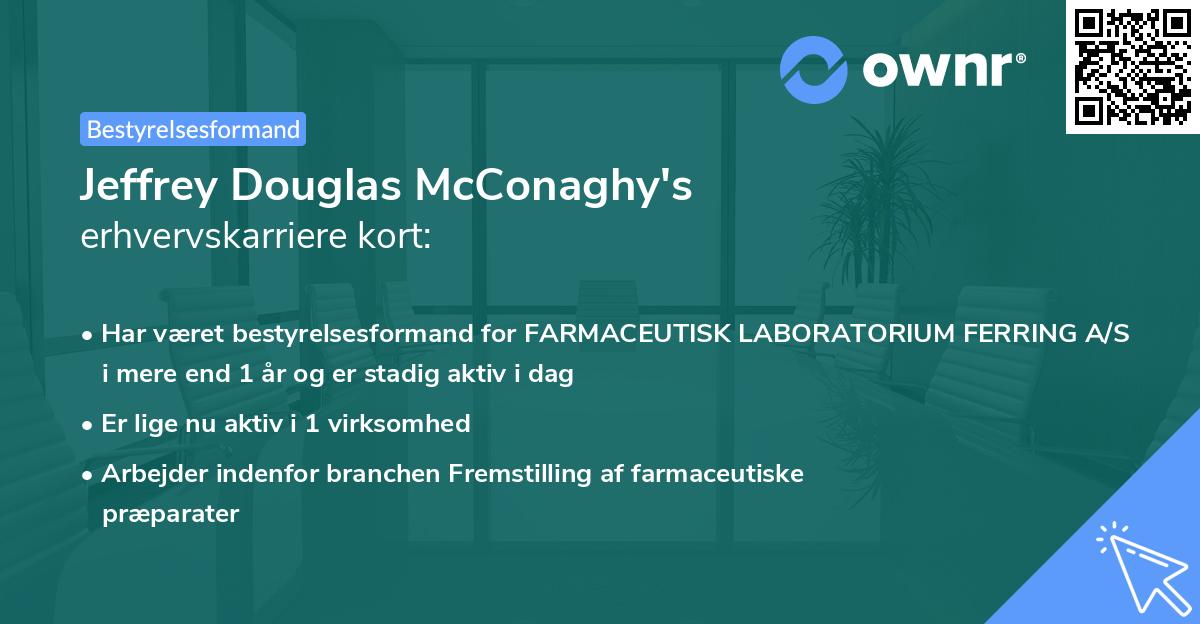 ownr®

Bestyrelsesformand

Jeffrey Douglas McConaghy's
erhvervskarriere kort:

• Har været bestyrelsesformand for FARMACEUTISK LABORATORIUM FERRING A/S i mere end 1 år og er stadig aktiv i dag

• Er lige nu aktiv i 1 virksomhed

• Arbejder indenfor branchen Fremstilling af farmaceutiske præparater